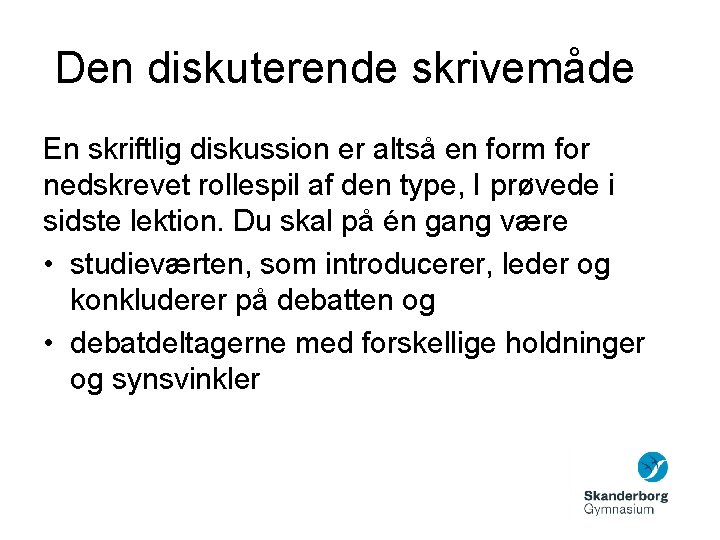 Den diskuterende skrivemåde

En skriftlig diskussion er altså en form for nedskrevet rollespil af den type, I prøvede i sidste lektion. Du skal på én gang være

• studieværten, som introducerer, leder og konkluderer på debatten og
• debatdeltagerne med forskellige holdninger og synsvinkler

Skanderborg Gymnasium